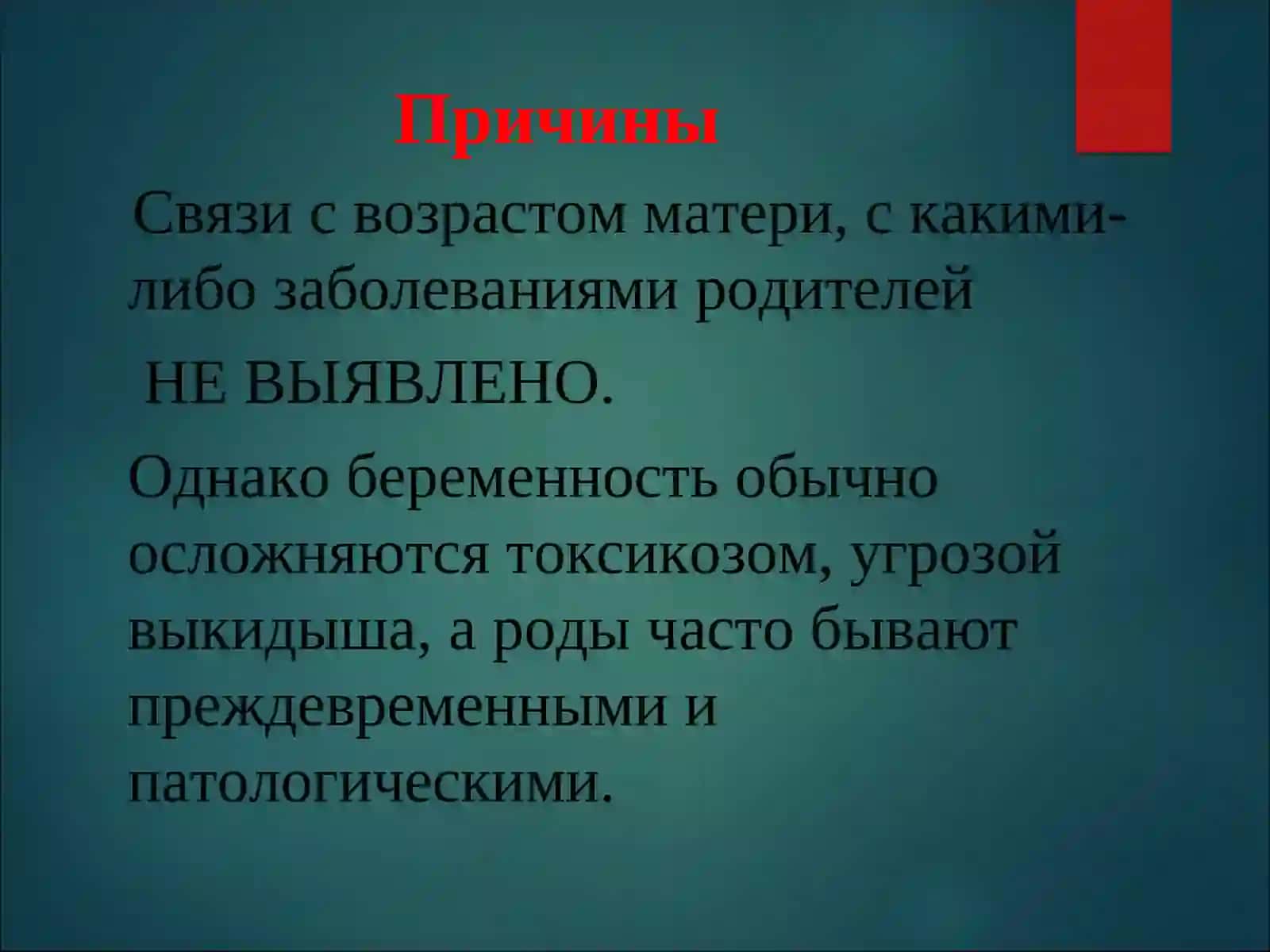 Причины

Связи с возрастом матери, с какими-либо заболеваниями родителей

НЕ ВЫЯВЛЕНО.

Однако беременность обычно осложняются токсикозом, угрозой выкидыша, а роды часто бывают преждевременными и патологическими.